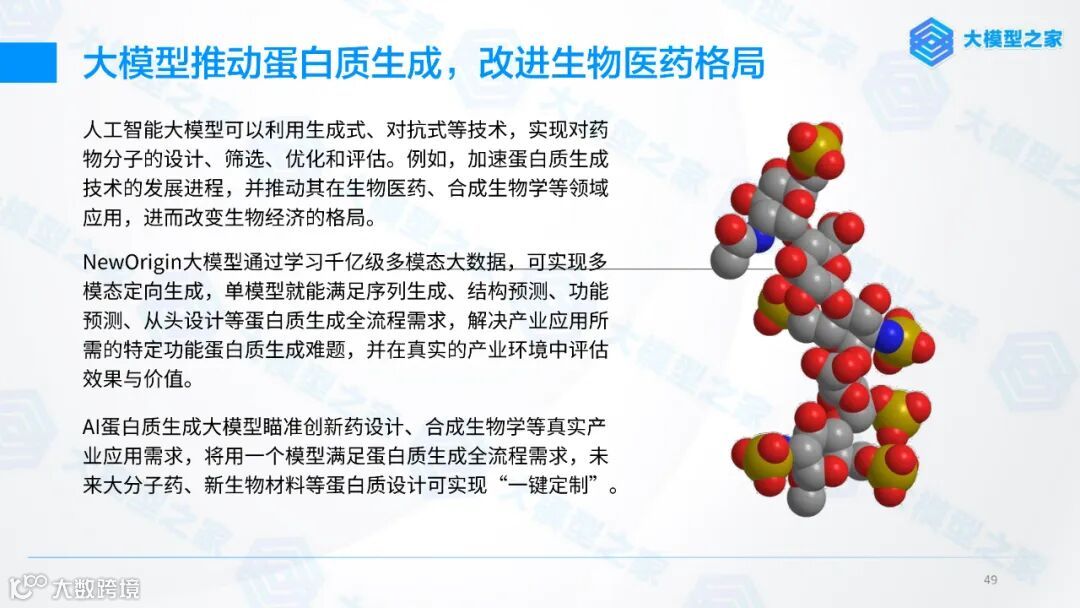 大模型之家

大模型推动蛋白质生成，改进生物医药格局

人工智能大模型可以利用生成式、对抗式等技术，实现对药物分子的设计、筛选、优化和评估。例如，加速蛋白质生成技术的发展进程，并推动其在生物医药、合成生物学等领域应用，进而改变生物经济的格局。

NewOrigin大模型通过学习千亿级多模态大数据，可实现多模态定向生成，单模型就能满足序列生成、结构预测、功能预测、从头设计等蛋白质生成全流程需求，解决产业应用所需的特定功能蛋白质生成难题，并在真实的产业环境中评估效果与价值。

AI蛋白质生成大模型瞄准创新药设计、合成生物学等真实产业应用需求，将用一个模型满足蛋白质生成全流程需求，未来大分子药、新生物材料等蛋白质设计可实现“一键定制”。

大数跨境

49